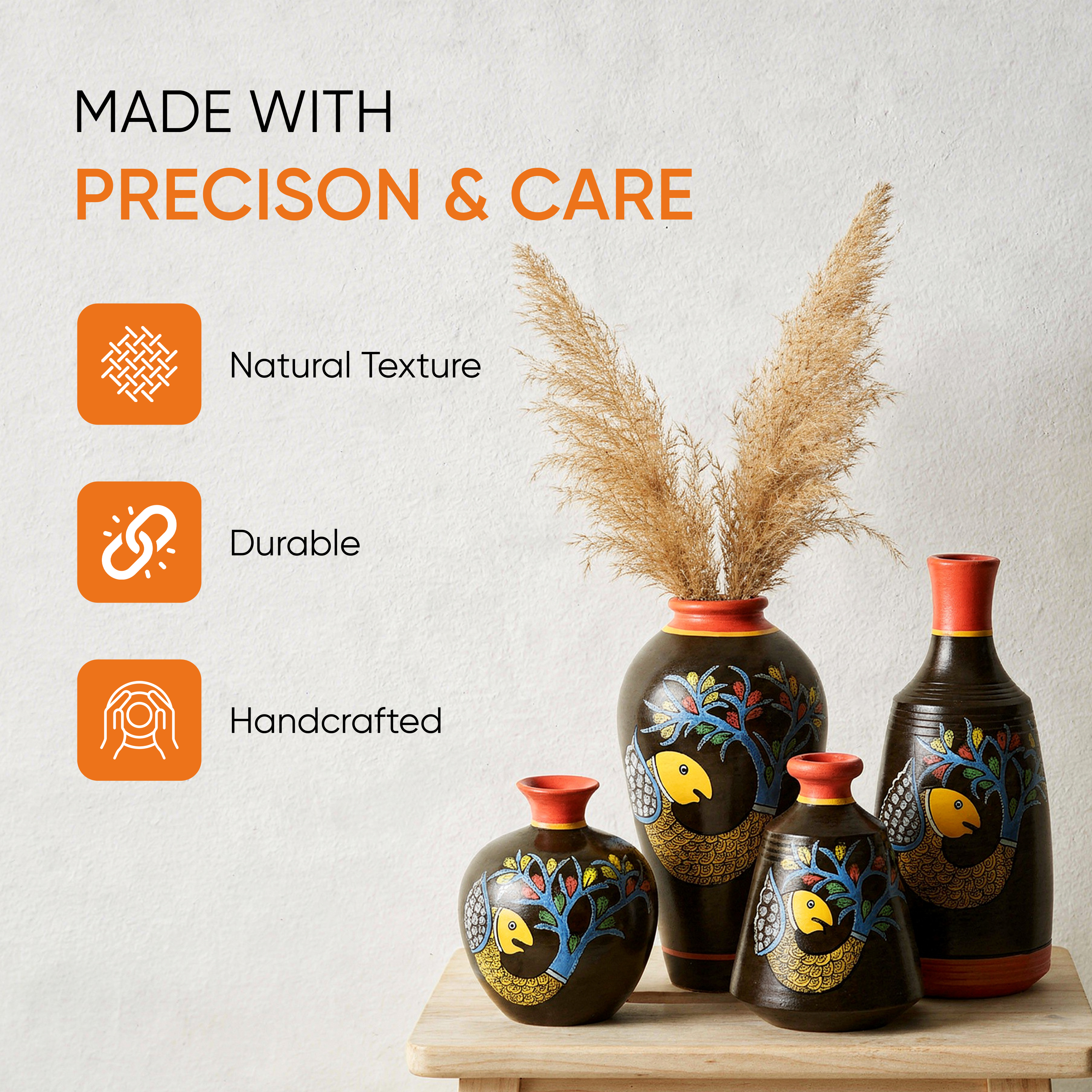 MADE WITH
PRECISON & CARE

Natural Texture

Durable

Handcrafted